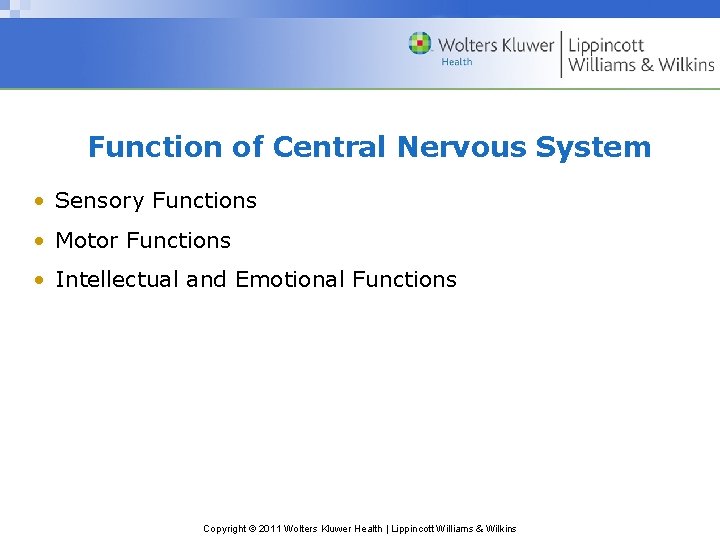 Wolters Kluwer Health | Lippincott Williams & Wilkins

Function of Central Nervous System

• Sensory Functions
• Motor Functions
• Intellectual and Emotional Functions

Copyright © 2011 Wolters Kluwer Health | Lippincott Williams & Wilkins